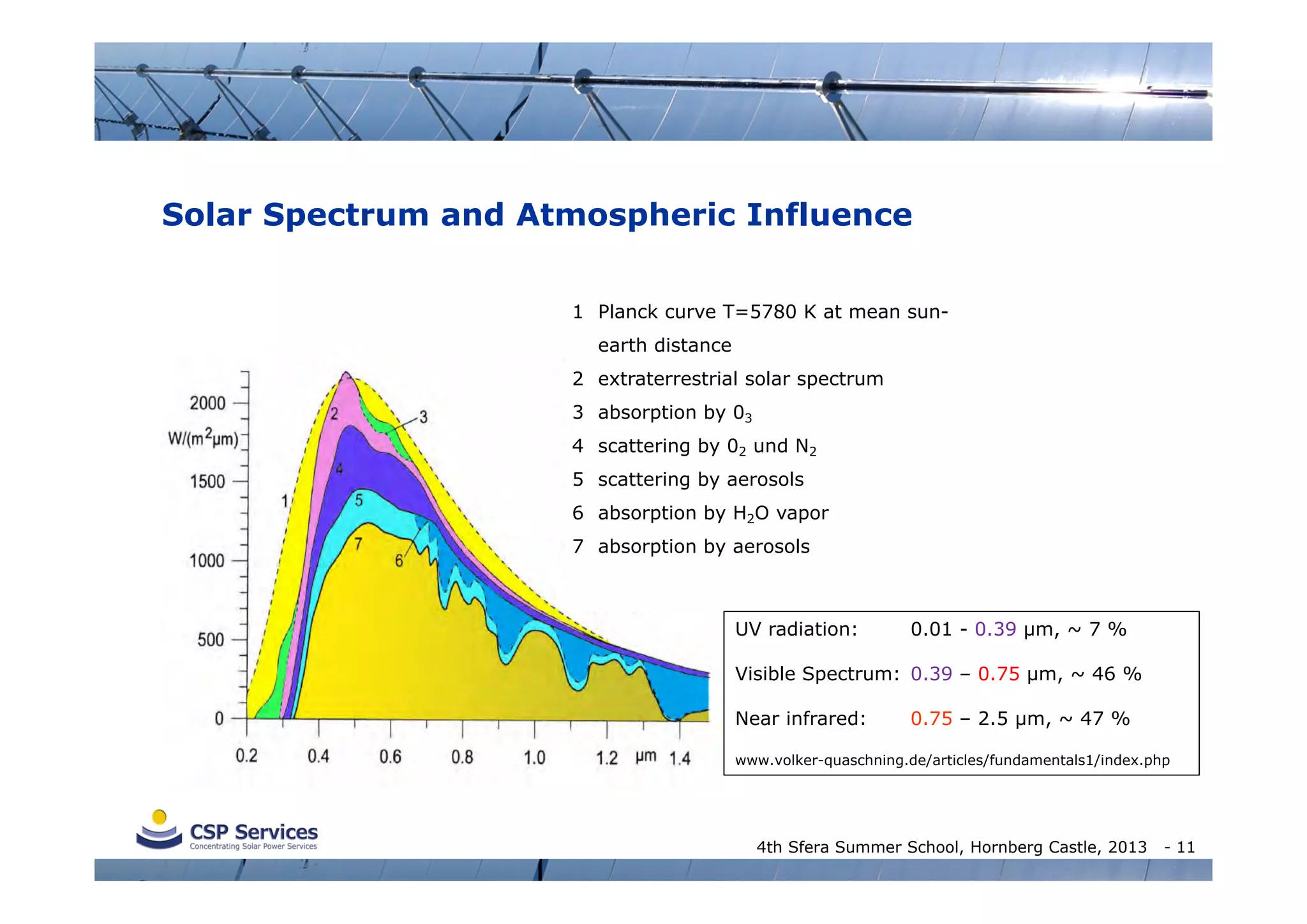 Solar Spectrum and Atmospheric Influence

2000
W/(m$^2$μm)
1500
1000
500
0
0.2 0.4 0.6 0.8 1.0 1.2 μm 1.4

1 2 3 4 5 6 7

1 Planck curve T=5780 K at mean sun-earth distance
2 extraterrestrial solar spectrum
3 absorption by $0_3$
4 scattering by $0_2$ und $N_2$
5 scattering by aerosols
6 absorption by $H_2O$ vapor
7 absorption by aerosols

UV radiation: 0.01 - 0.39 μm, ~ 7 %
Visible Spectrum: 0.39 – 0.75 μm, ~ 46 %
Near infrared: 0.75 – 2.5 μm, ~ 47 %
www.volker-quaschning.de/articles/fundamentals1/index.php

CSP Services
Concentrating Solar Power Services

4th Sfera Summer School, Hornberg Castle, 2013 - 11